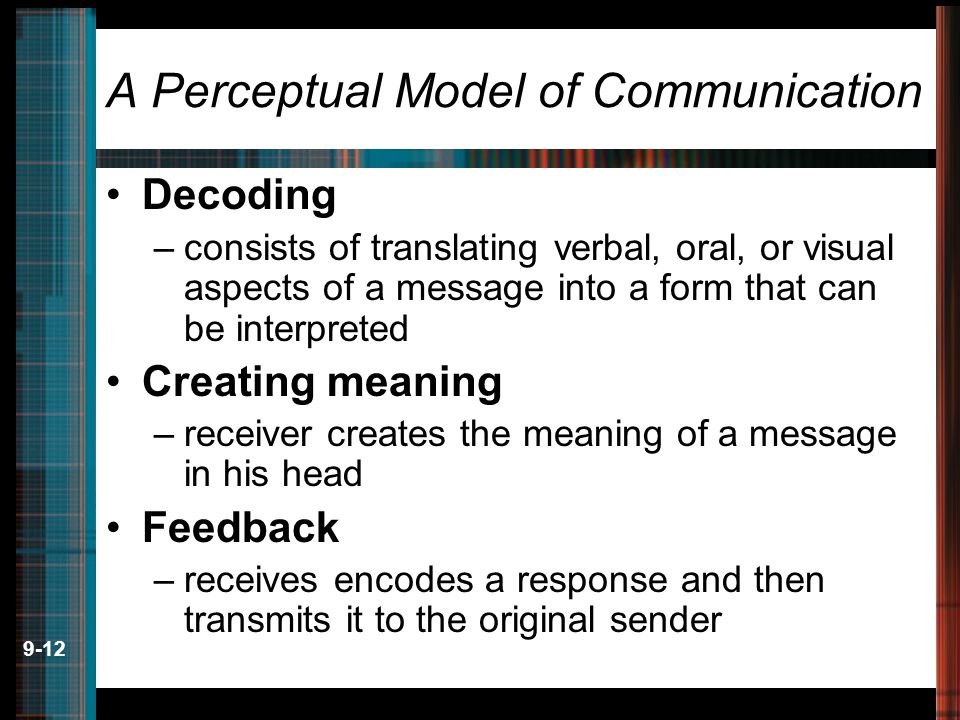 A Perceptual Model of Communication

• Decoding
– consists of translating verbal, oral, or visual aspects of a message into a form that can be interpreted

• Creating meaning
– receiver creates the meaning of a message in his head

• Feedback
– receives encodes a response and then transmits it to the original sender

9-12